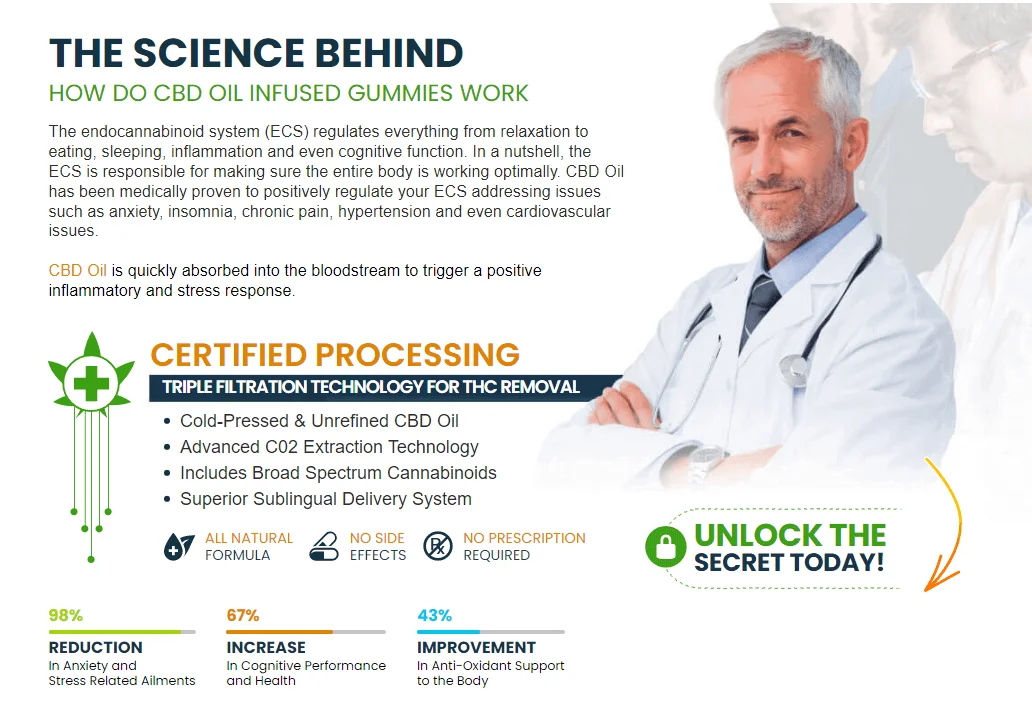 THE SCIENCE BEHIND
HOW DO CBD OIL INFUSED GUMMIES WORK

The endocannabinoid system (ECS) regulates everything from relaxation to eating, sleeping, inflammation and even cognitive function. In a nutshell, the ECS is responsible for making sure the entire body is working optimally. CBD Oil has been medically proven to positively regulate your ECS addressing issues such as anxiety, insomnia, chronic pain, hypertension and even cardiovascular issues.

CBD Oil is quickly absorbed into the bloodstream to trigger a positive inflammatory and stress response.

CERTIFIED PROCESSING
TRIPLE FILTRATION TECHNOLOGY FOR THC REMOVAL

• Cold-Pressed & Unrefined CBD Oil
• Advanced C02 Extraction Technology
• Includes Broad Spectrum Cannabinoids
• Superior Sublingual Delivery System

ALL NATURAL FORMULA
NO SIDE EFFECTS
NO PRESCRIPTION REQUIRED

UNLOCK THE SECRET TODAY!

98%
REDUCTION
In Anxiety and Stress Related Ailments

67%
INCREASE
In Cognitive Performance and Health

43%
IMPROVEMENT
In Anti-Oxidant Support to the Body